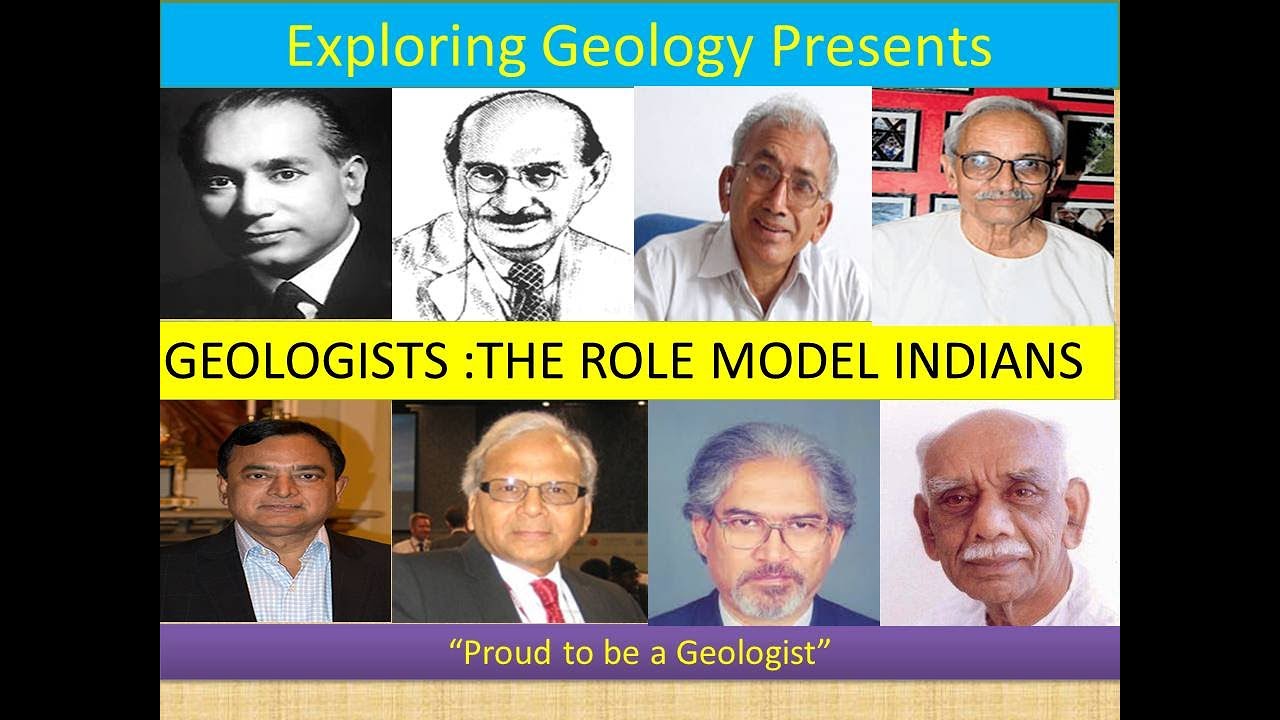 Exploring Geology Presents

GEOLOGISTS :THE ROLE MODEL INDIANS

“Proud to be a Geologist”